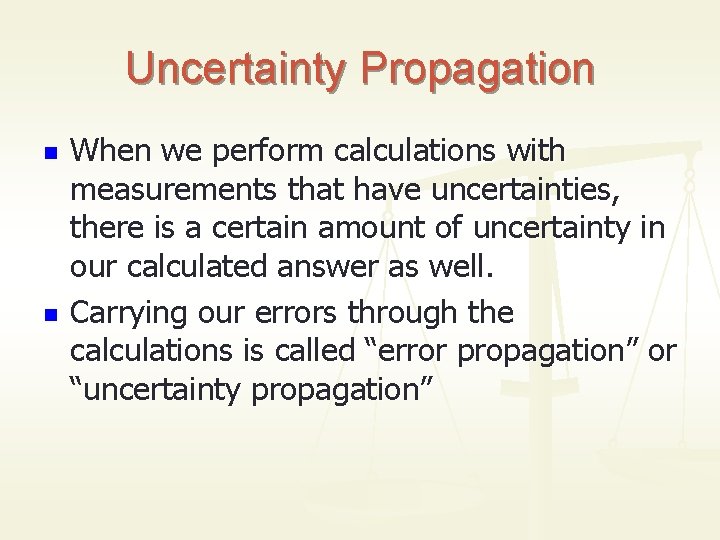 Uncertainty Propagation

When we perform calculations with measurements that have uncertainties, there is a certain amount of uncertainty in our calculated answer as well.

Carrying our errors through the calculations is called “error propagation” or “uncertainty propagation”